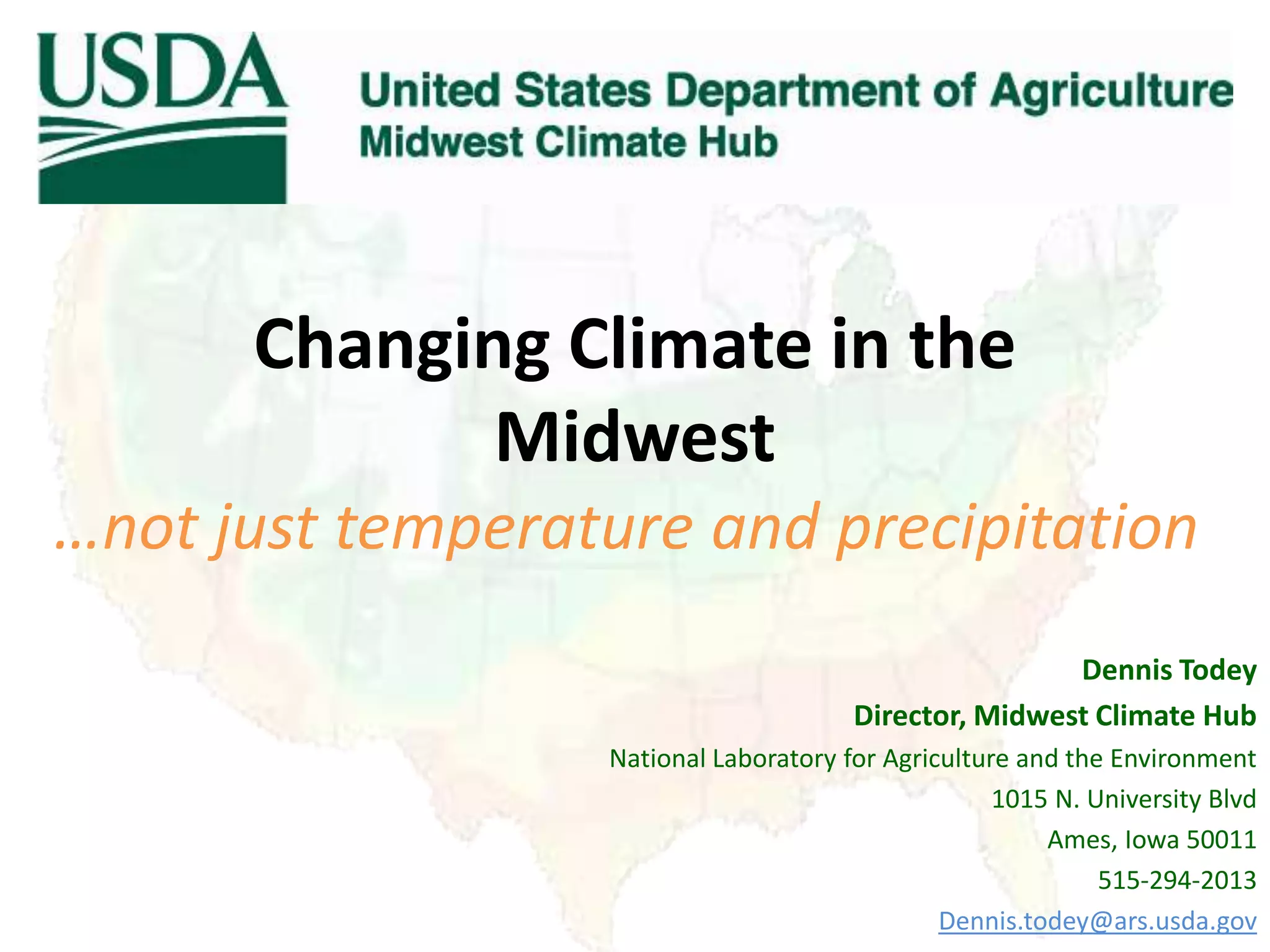 USDA

United States Department of Agriculture
Midwest Climate Hub

Changing Climate in the Midwest

…not just temperature and precipitation

Dennis Todey

Director, Midwest Climate Hub

National Laboratory for Agriculture and the Environment

1015 N. University Blvd

Ames, Iowa 50011

515-294-2013

Dennis.todey@ars.usda.gov